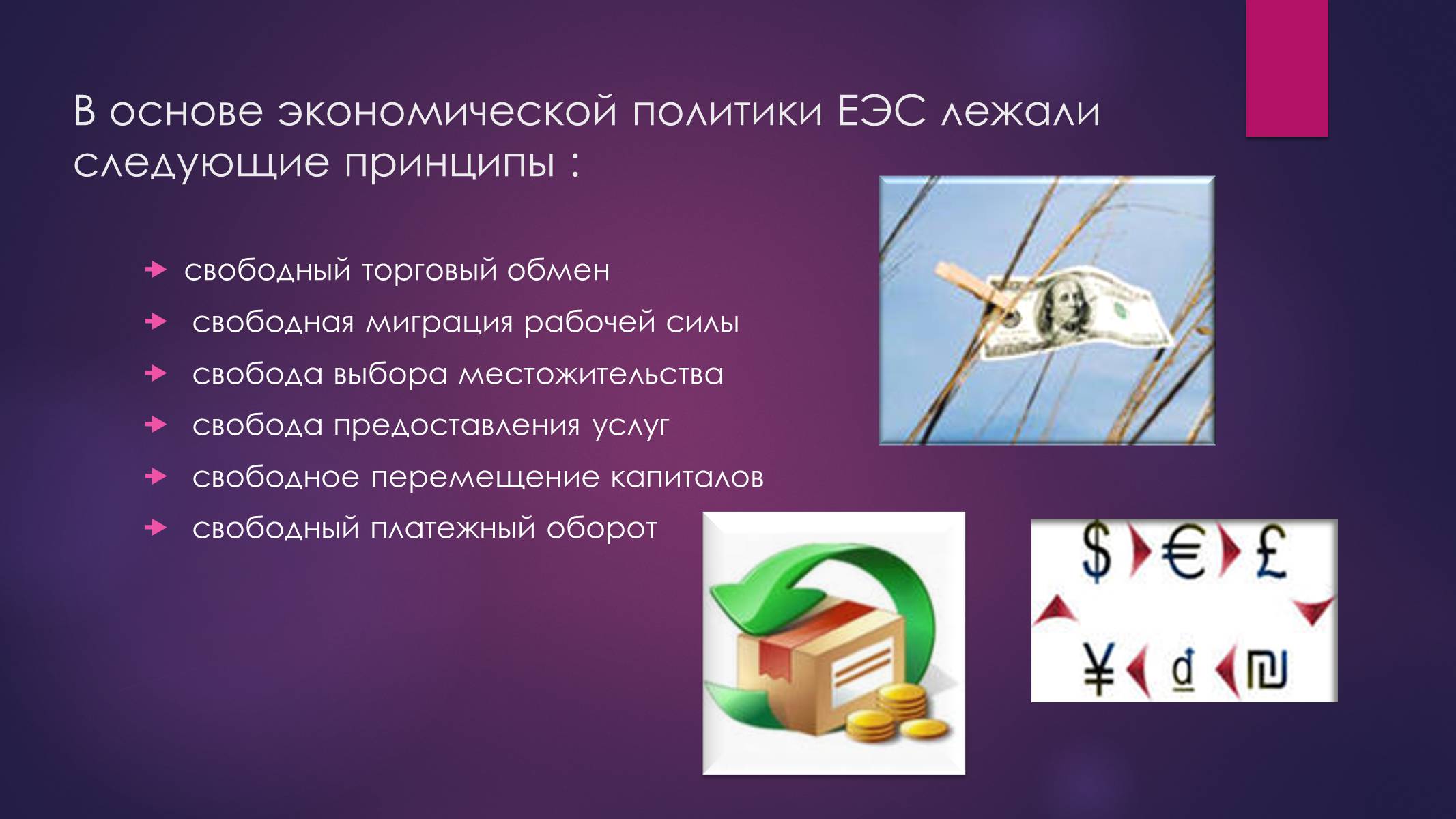 В основе экономической политики ЕЭС лежали следующие принципы :

свободный торговый обмен
свободная миграция рабочей силы
свобода выбора местожительства
свобода предоставления услуг
свободное перемещение капиталов
свободный платежный оборот

$ € £
¥ ₫ ₪